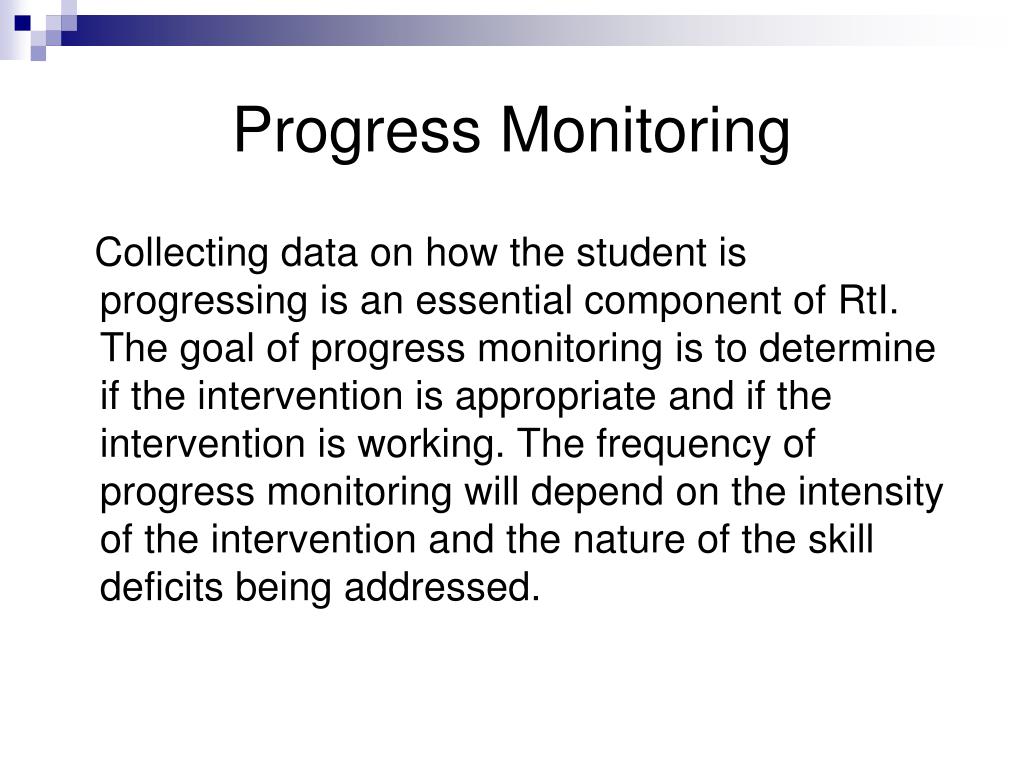 Progress Monitoring

Collecting data on how the student is progressing is an essential component of RtI. The goal of progress monitoring is to determine if the intervention is appropriate and if the intervention is working. The frequency of progress monitoring will depend on the intensity of the intervention and the nature of the skill deficits being addressed.